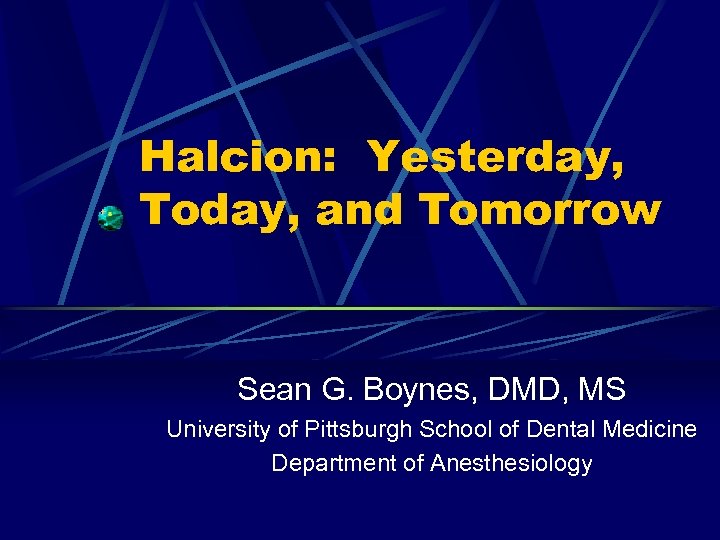 Halcion: Yesterday, Today, and Tomorrow

Sean G. Boynes, DMD, MS
University of Pittsburgh School of Dental Medicine
Department of Anesthesiology